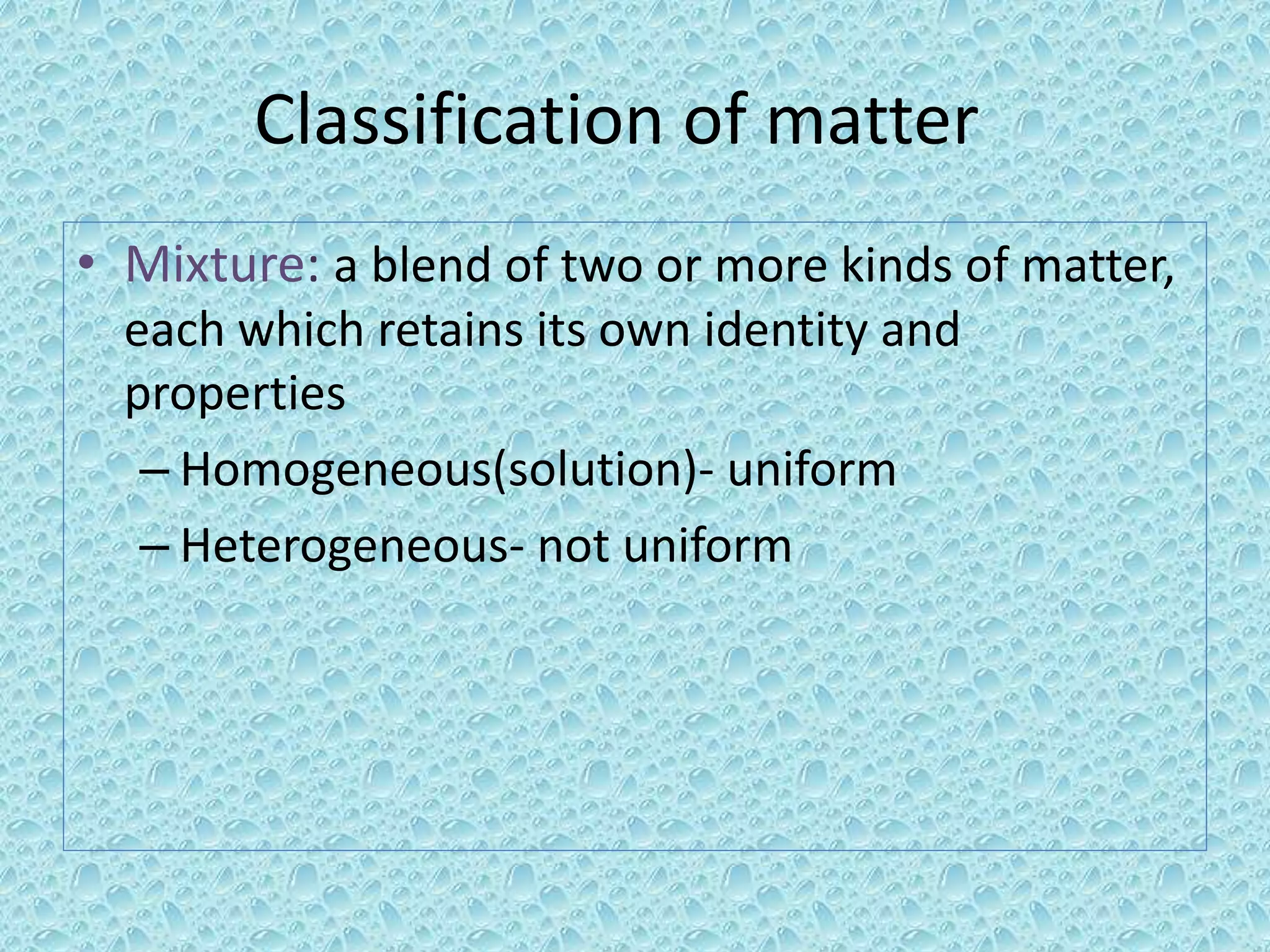 Classification of matter

• Mixture: a blend of two or more kinds of matter, each which retains its own identity and properties

– Homogeneous(solution)- uniform

– Heterogeneous- not uniform